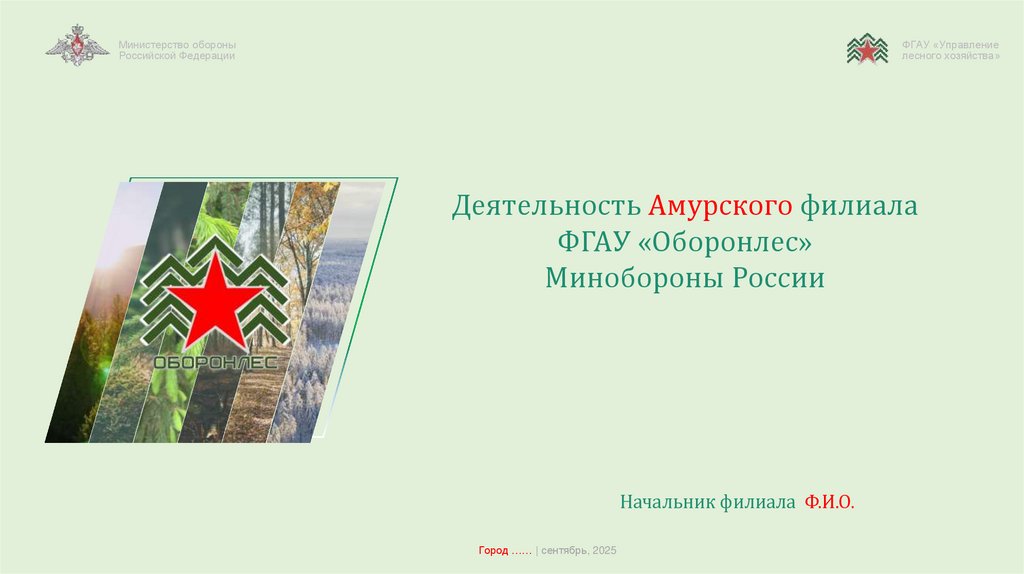 Министерство обороны Российской Федерации

ФГАУ «Управление лесного хозяйства»

ОБОРОНЛЕС

Деятельность Амурского филиала ФГАУ «Оборонлес» Минобороны России

Начальник филиала Ф.И.О.

Город …… | сентябрь, 2025